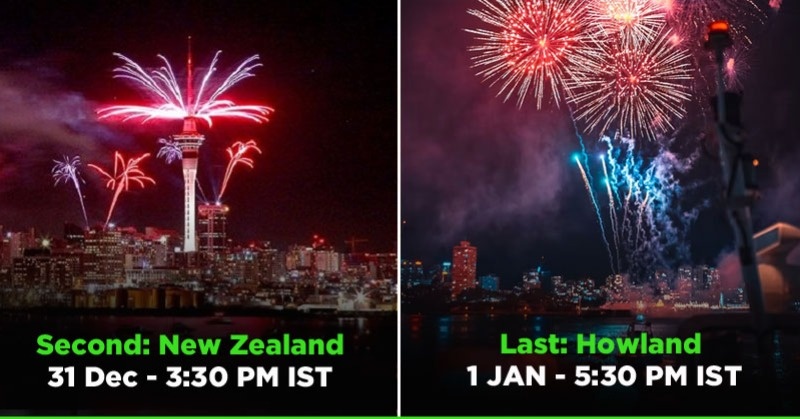 Second: New Zealand
31 Dec - 3:30 PM IST

Last: Howland
1 JAN - 5:30 PM IST